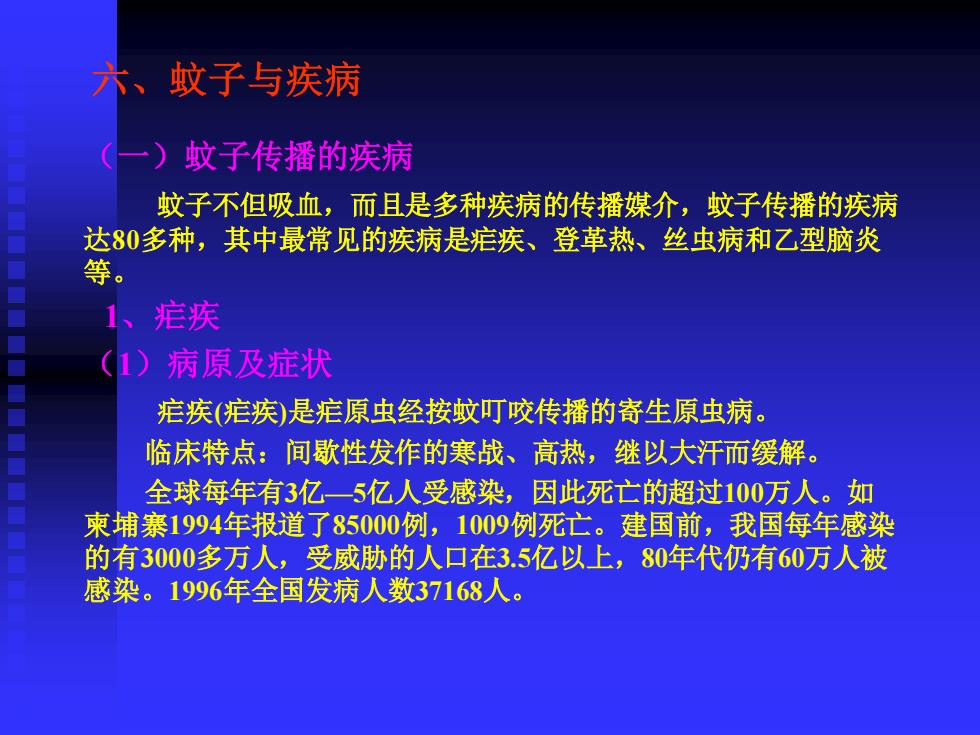 六、蚊子与疾病

（一）蚊子传播的疾病

蚊子不但吸血，而且是多种疾病的传播媒介，蚊子传播的疾病达80多种，其中最常见的疾病是疟疾、登革热、丝虫病和乙型脑炎等。

1、疟疾

（1）病原及症状

疟疾(疟疾)是疟原虫经按蚊叮咬传播的寄生原虫病。

临床特点：间歇性发作的寒战、高热，继以大汗而缓解。

全球每年有3亿—5亿人受感染，因此死亡的超过100万人。如柬埔寨1994年报道了85000例，1009例死亡。建国前，我国每年感染的有3000多万人，受威胁的人口在3.5亿以上，80年代仍有60万人被感染。1996年全国发病人数37168人。